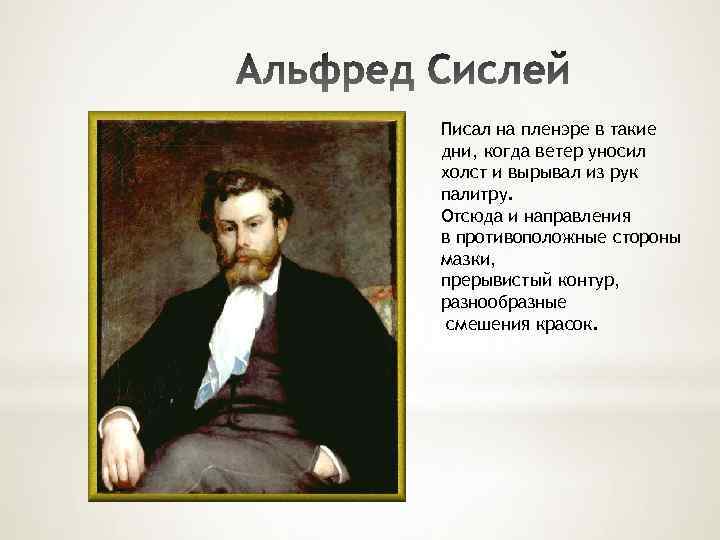 Альфред Сислей

Писал на пленэре в такие дни, когда ветер уносил холст и вырывал из рук палитру.
Отсюда и направления в противоположные стороны мазки,
прерывистый контур,
разнообразные
смешения красок.